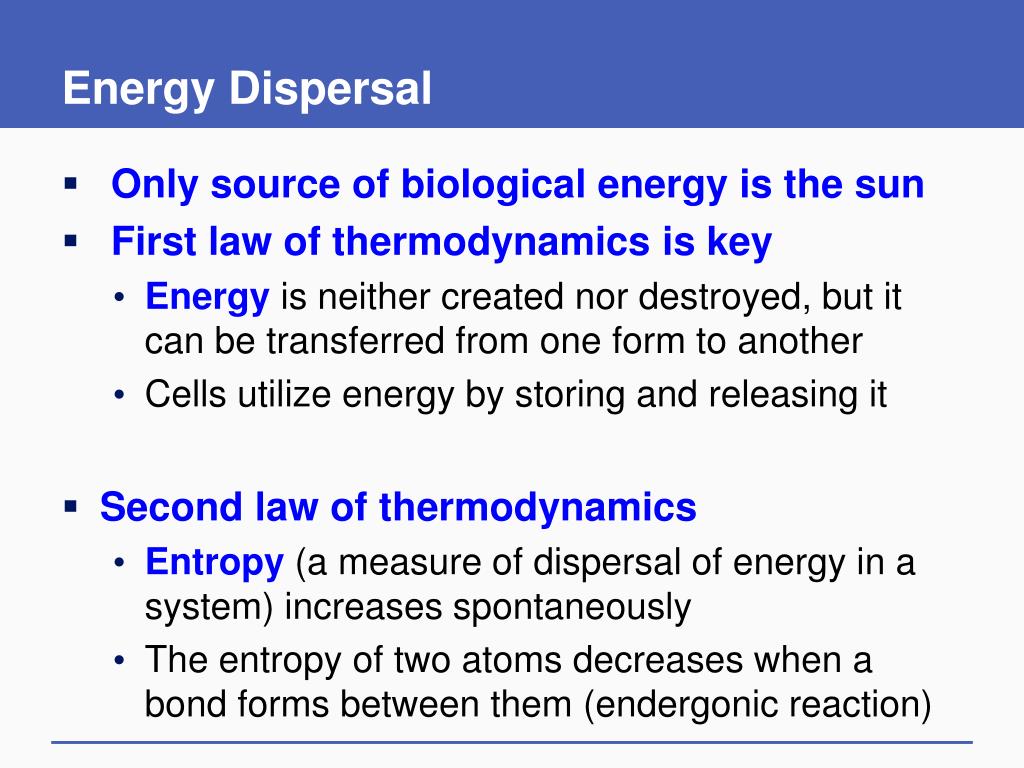 Energy Dispersal

▪ Only source of biological energy is the sun
▪ First law of thermodynamics is key
• Energy is neither created nor destroyed, but it can be transferred from one form to another
• Cells utilize energy by storing and releasing it

▪ Second law of thermodynamics
• Entropy (a measure of dispersal of energy in a system) increases spontaneously
• The entropy of two atoms decreases when a bond forms between them (endergonic reaction)